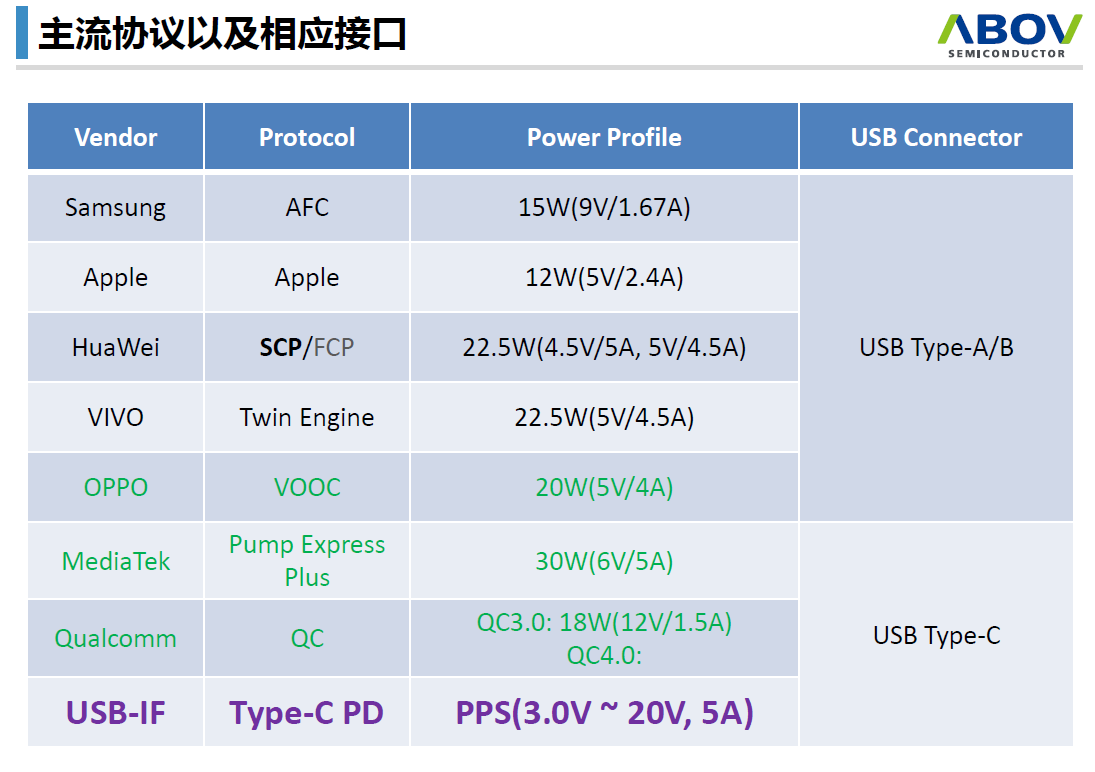 主流协议以及相应接口

ABOV SEMICONDUCTOR

| Vendor | Protocol | Power Profile | USB Connector |
|---|---|---|---|
| Samsung | AFC | 15W(9V/1.67A) | USB Type-A/B |
| Apple | Apple | 12W(5V/2.4A) | |
| HuaWei | SCP/FCP | 22.5W(4.5V/5A, 5V/4.5A) | |
| VIVO | Twin Engine | 22.5W(5V/4.5A) | |
| OPPO | VOOC | 20W(5V/4A) | |
| MediaTek | Pump Express Plus | 30W(6V/5A) | USB Type-C |
| Qualcomm | QC | QC3.0: 18W(12V/1.5A) QC4.0: | |
| USB-IF | Type-C PD | PPS(3.0V ~ 20V, 5A) | |